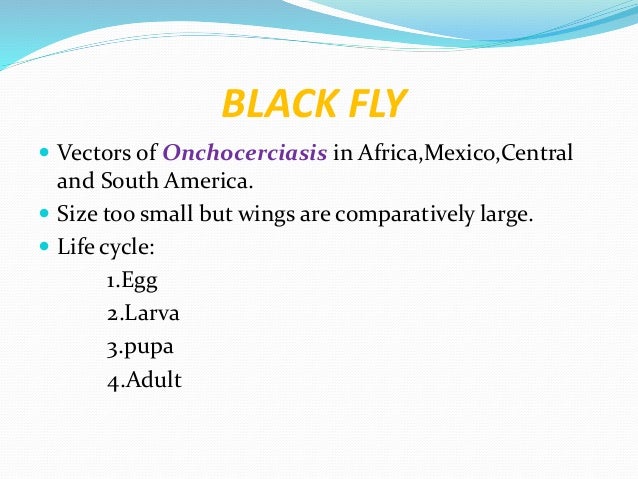 BLACK FLY

- Vectors of Onchocerciasis in Africa,Mexico,Central and South America.
- Size too small but wings are comparatively large.
- Life cycle:

1.Egg
2.Larva
3.pupa
4.Adult